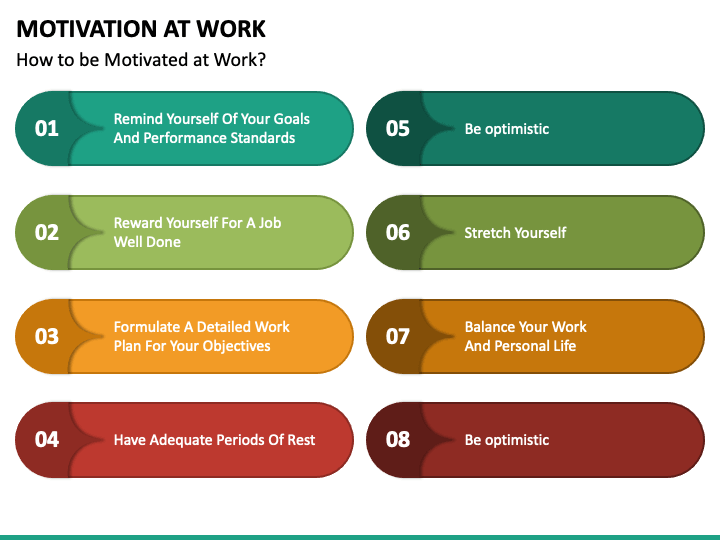 MOTIVATION AT WORK

How to be Motivated at Work?

01 Remind Yourself Of Your Goals And Performance Standards

02 Reward Yourself For A Job Well Done

03 Formulate A Detailed Work Plan For Your Objectives

04 Have Adequate Periods Of Rest

05 Be optimistic

06 Stretch Yourself

07 Balance Your Work And Personal Life

08 Be optimistic